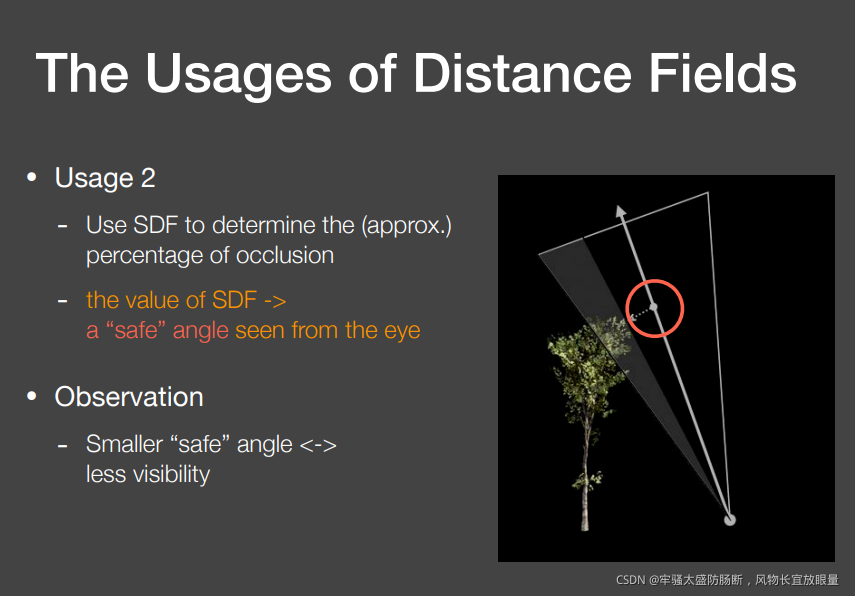 The Usages of Distance Fields

• Usage 2

- Use SDF to determine the (approx.) percentage of occlusion

- the value of SDF -> a “safe” angle seen from the eye

• Observation

- Smaller “safe” angle <-> less visibility

CSDN @牢骚太盛防肠断，风物长宜放眼量